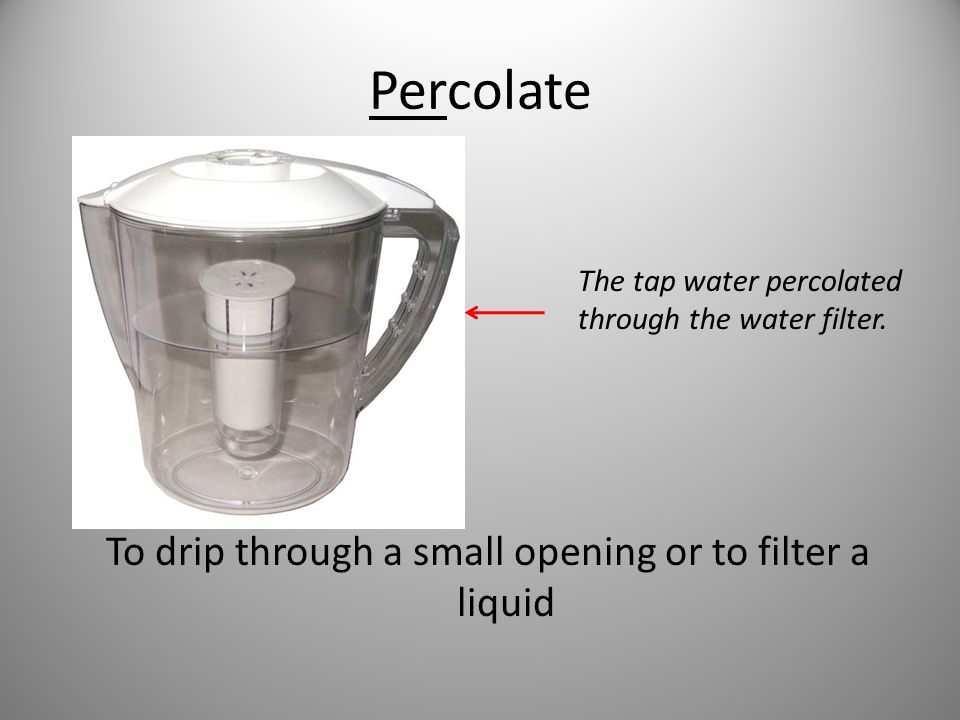 Percolate

The tap water percolated through the water filter.

To drip through a small opening or to filter a liquid